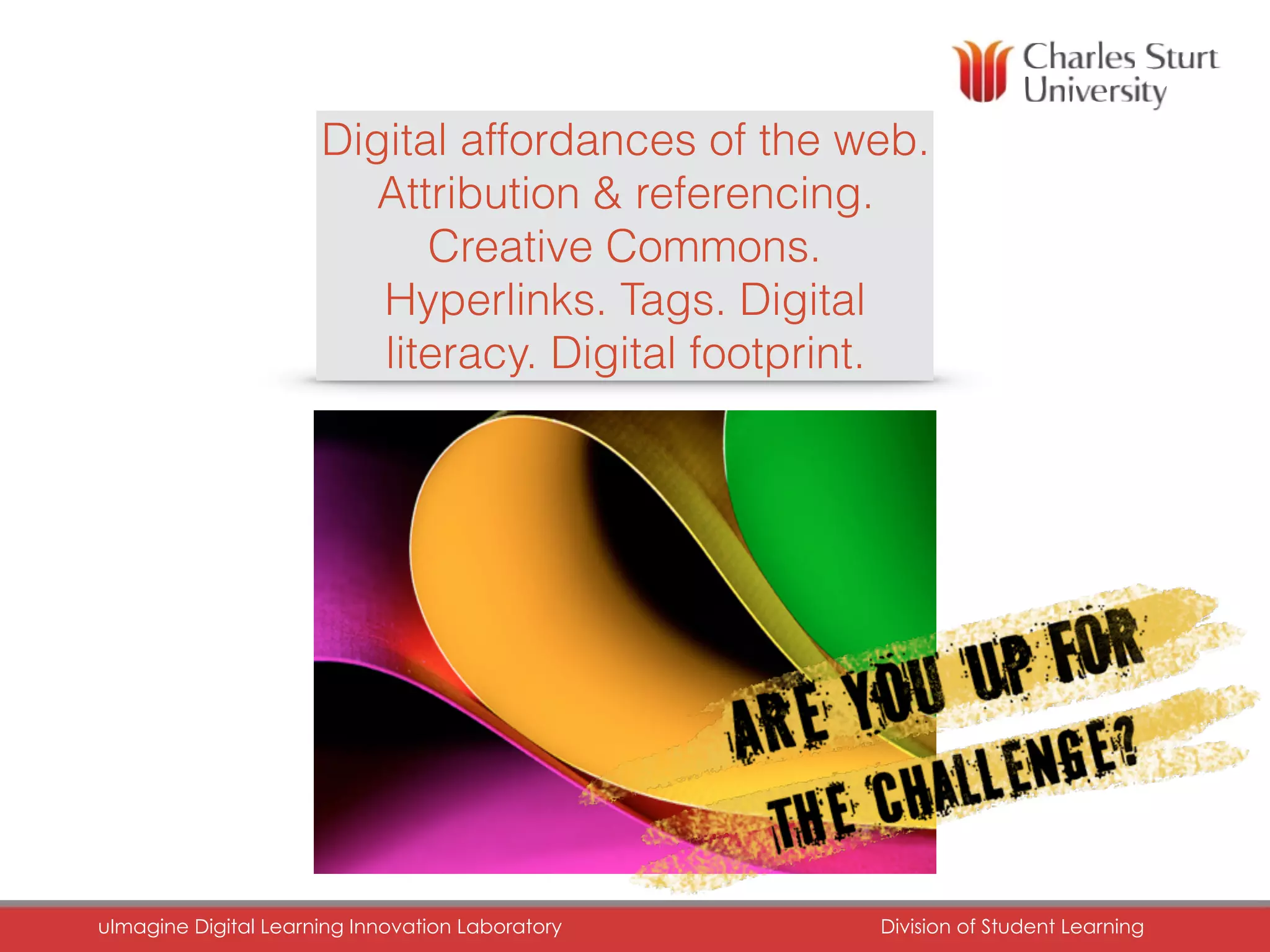 Charles Sturt University

Digital affordances of the web. Attribution & referencing. Creative Commons. Hyperlinks. Tags. Digital literacy. Digital footprint.

ARE YOU UP FOR THE CHALLENGE?

uImagine Digital Learning Innovation Laboratory

Division of Student Learning